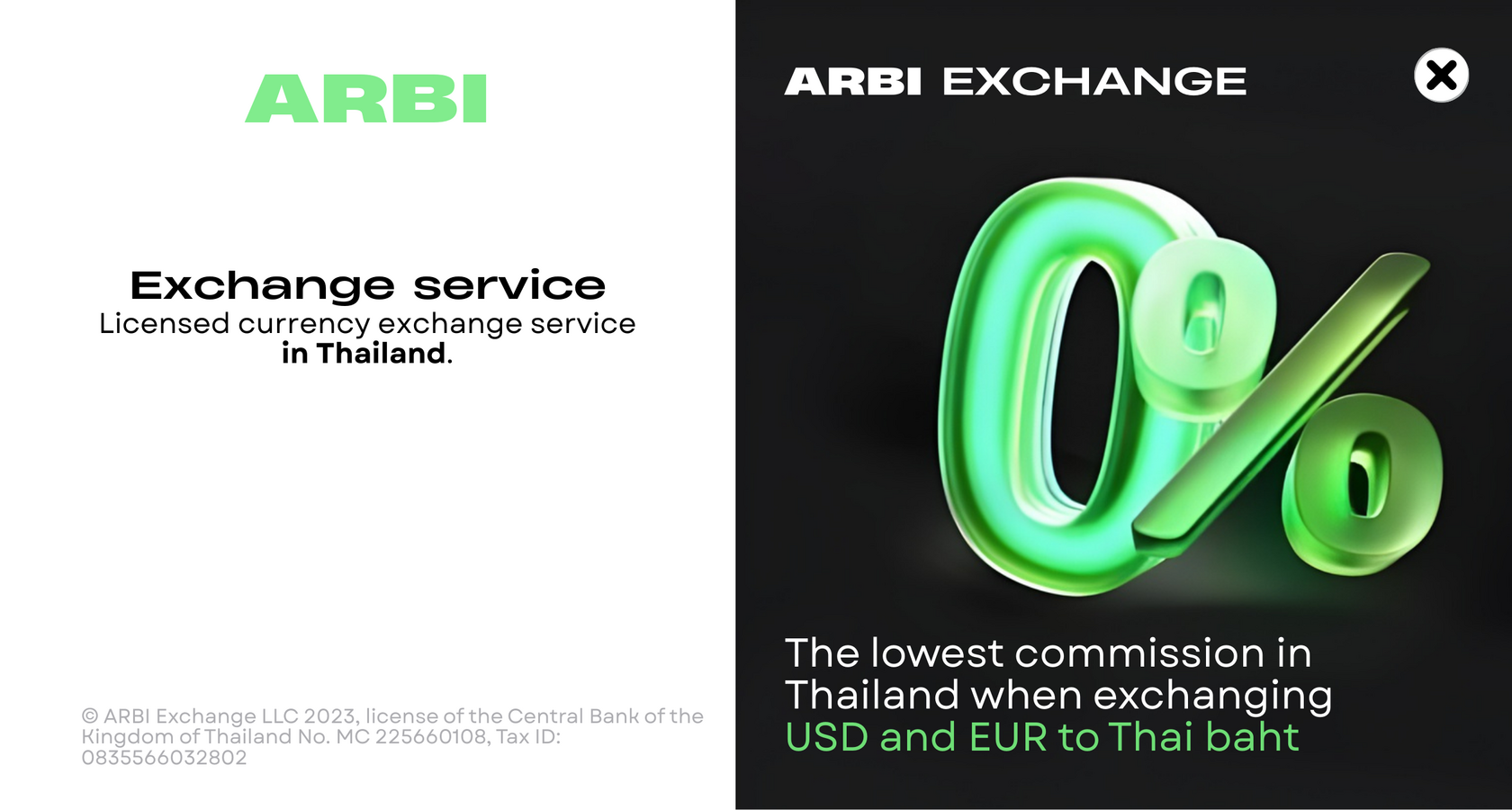 ARBI

Exchange service

Licensed currency exchange service in Thailand.

© ARBI Exchange LLC 2023, license of the Central Bank of the Kingdom of Thailand No. MC 225660108, Tax ID: 0835566032802

ARBI EXCHANGE

0%

The lowest commission in Thailand when exchanging USD and EUR to Thai baht